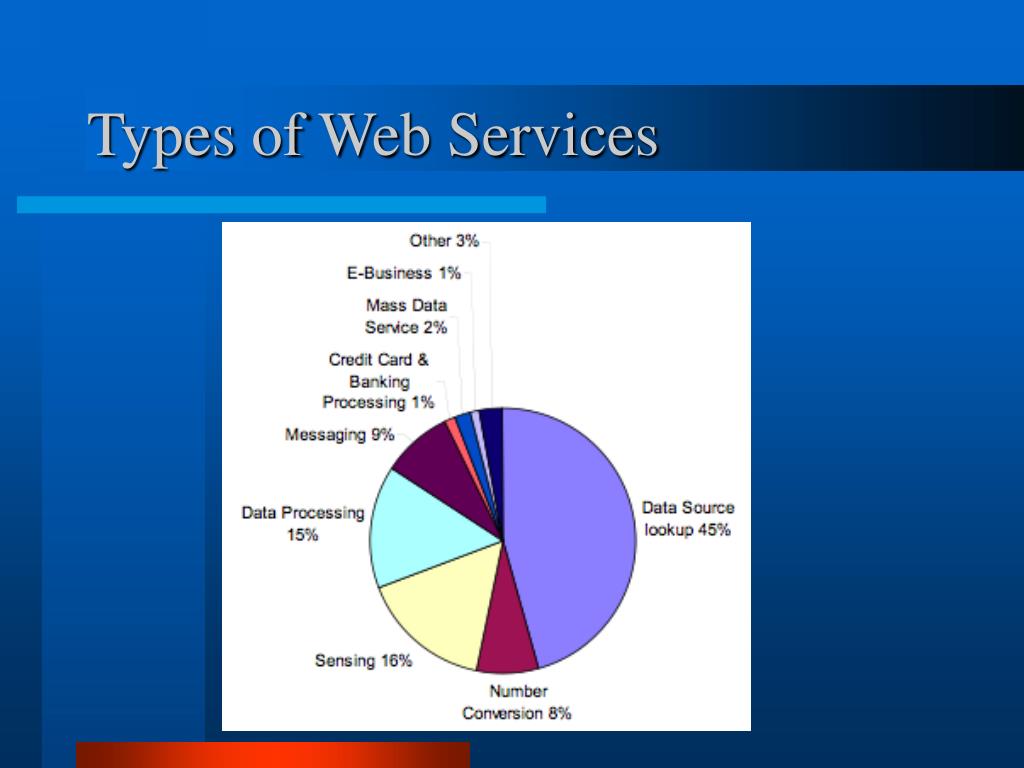 Types of Web Services

Other 3%
E-Business 1%
Mass Data Service 2%
Credit Card & Banking Processing 1%
Messaging 9%
Data Processing 15%
Sensing 16%
Number Conversion 8%
Data Source lookup 45%